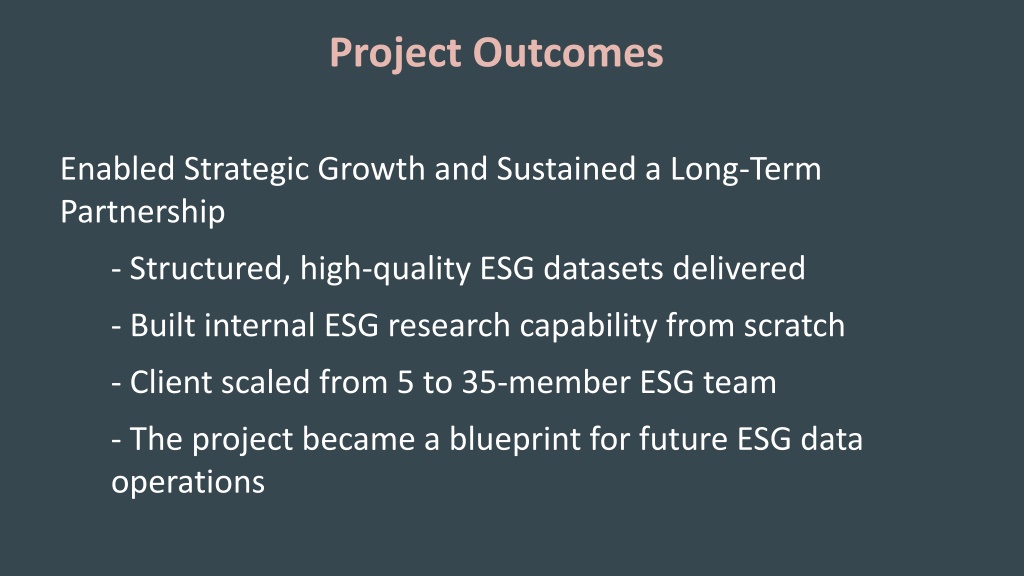 Project Outcomes

Enabled Strategic Growth and Sustained a Long-Term Partnership

- Structured, high-quality ESG datasets delivered

- Built internal ESG research capability from scratch

- Client scaled from 5 to 35-member ESG team

- The project became a blueprint for future ESG data operations